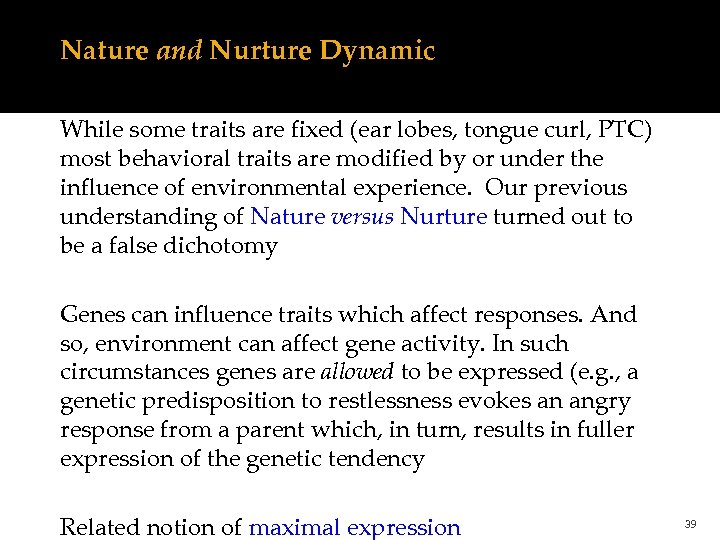 Nature and Nurture Dynamic

While some traits are fixed (ear lobes, tongue curl, PTC) most behavioral traits are modified by or under the influence of environmental experience. Our previous understanding of Nature versus Nurture turned out to be a false dichotomy

Genes can influence traits which affect responses. And so, environment can affect gene activity. In such circumstances genes are allowed to be expressed (e.g., a genetic predisposition to restlessness evokes an angry response from a parent which, in turn, results in fuller expression of the genetic tendency

Related notion of maximal expression

39